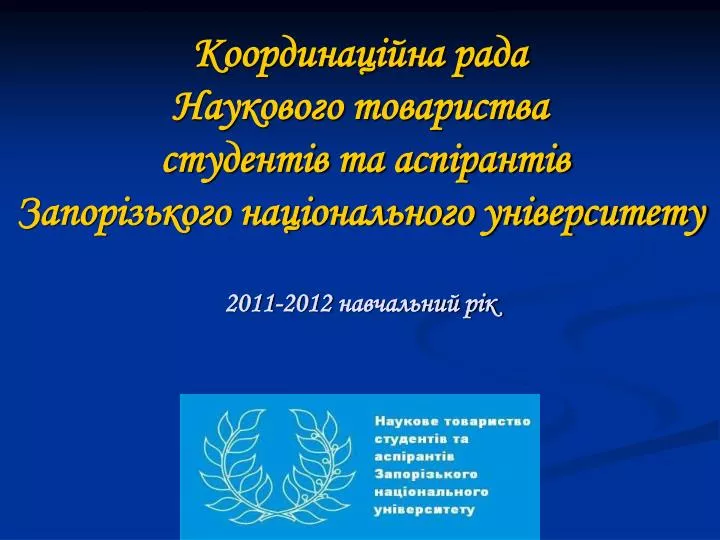 Координаційна рада
Наукового товариства
студентів та аспірантів
Запорізького національного університету

2011-2012 навчальний рік

Наукове товариство студентів та аспірантів Запорізького національного університету